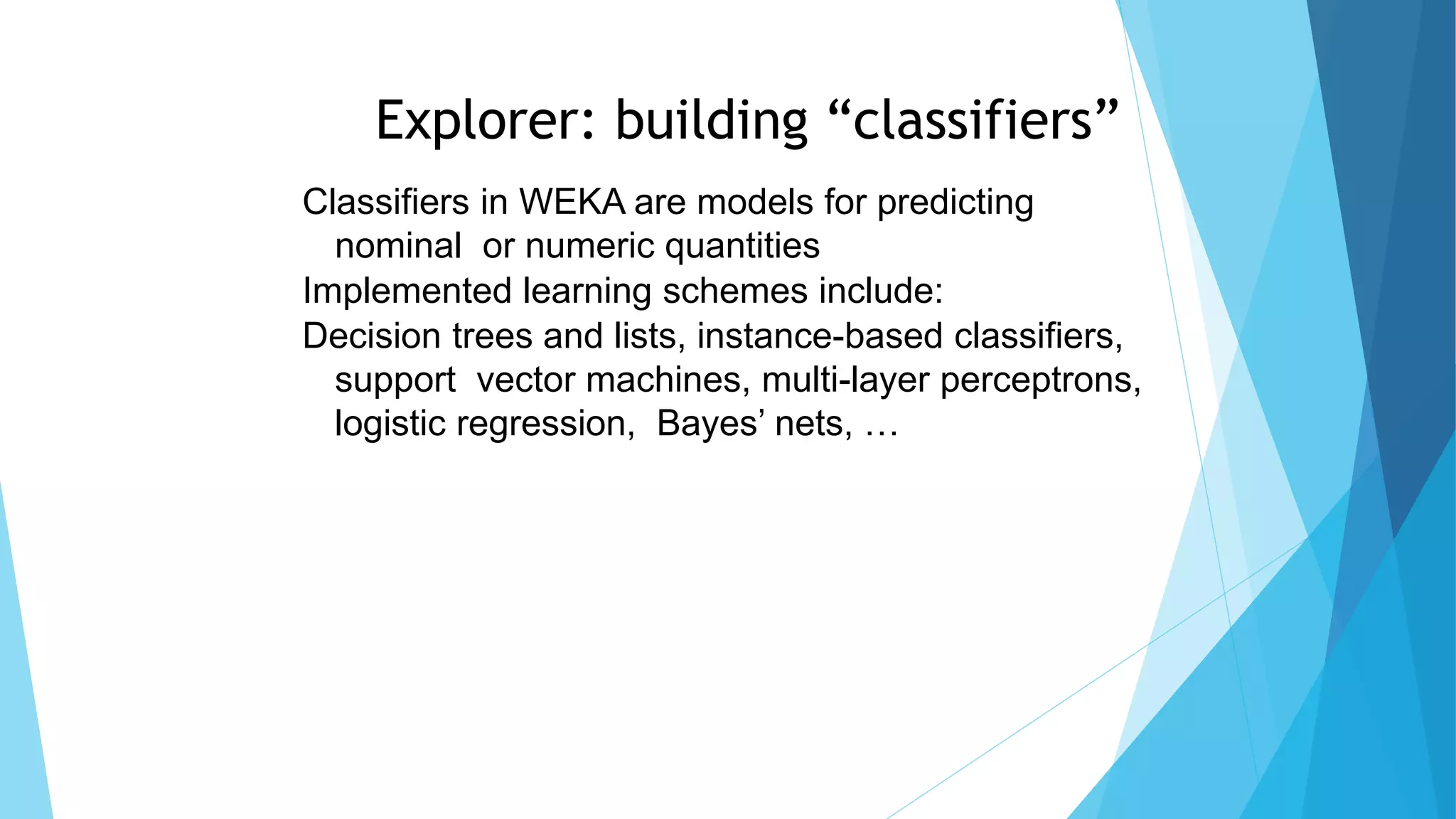 Explorer: building “classifiers”

Classifiers in WEKA are models for predicting nominal or numeric quantities

Implemented learning schemes include:

Decision trees and lists, instance-based classifiers, support vector machines, multi-layer perceptrons, logistic regression, Bayes’ nets, …